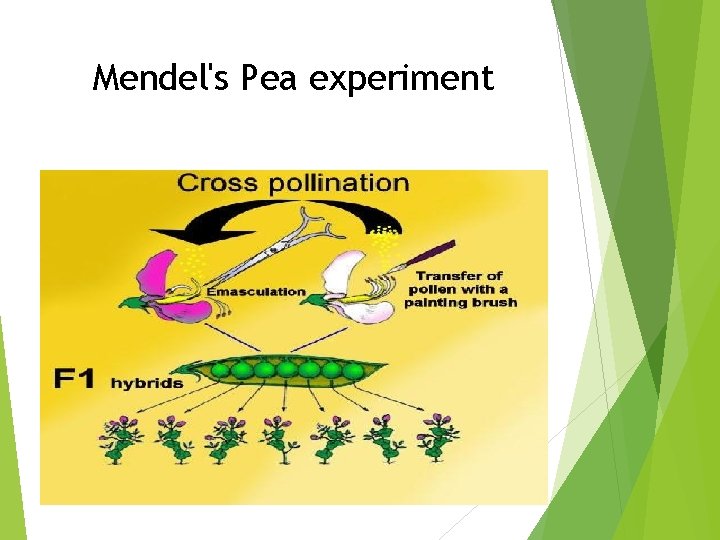 Mendel's Pea experiment

Cross pollination

Emasculation

Transfer of pollen with a painting brush

F1 hybrids